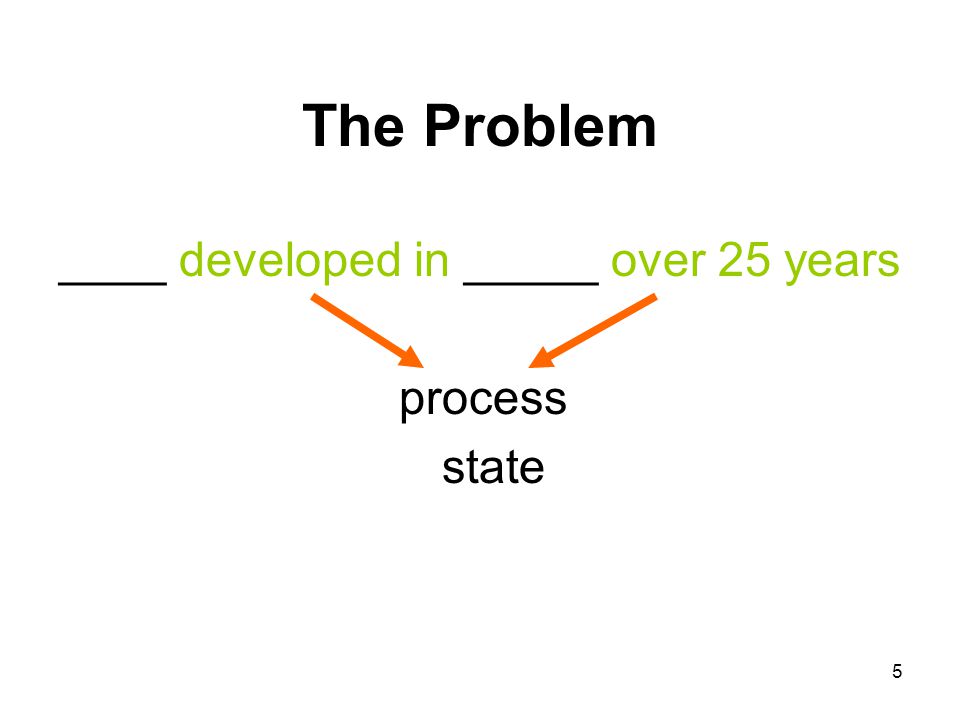 The Problem

____ developed in _____ over 25 years

process

state

5